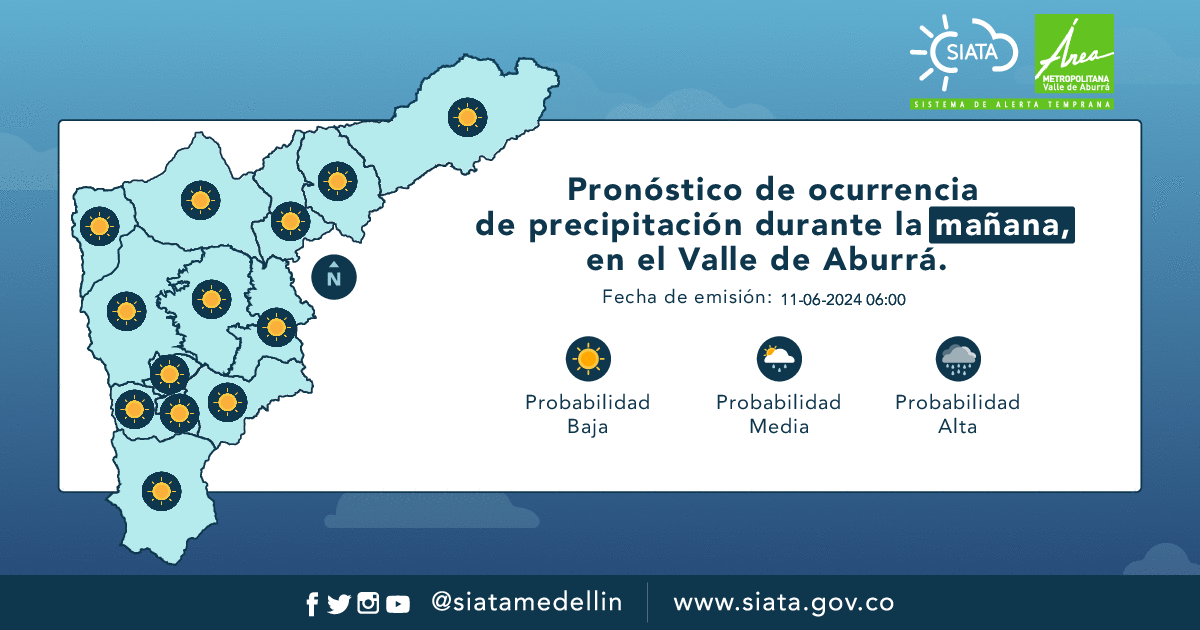 SIATA

Área
METROPOLITANA
Valle de Aburrá

SISTEMA DE ALERTA TEMPRANA

N

Pronóstico de ocurrencia de precipitación durante la mañana, en el Valle de Aburrá.

Fecha de emisión: 11-06-2024 06:00

Probabilidad Baja

Probabilidad Media

Probabilidad Alta

@siatamedellin

www.siata.gov.co